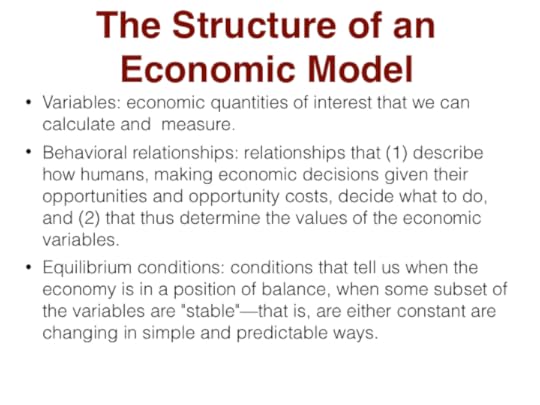 The Structure of an Economic Model

• Variables: economic quantities of interest that we can calculate and measure.

• Behavioral relationships: relationships that (1) describe how humans, making economic decisions given their opportunities and opportunity costs, decide what to do, and (2) that thus determine the values of the economic variables.

• Equilibrium conditions: conditions that tell us when the economy is in a position of balance, when some subset of the variables are "stable"—that is, are either constant are changing in simple and predictable ways.